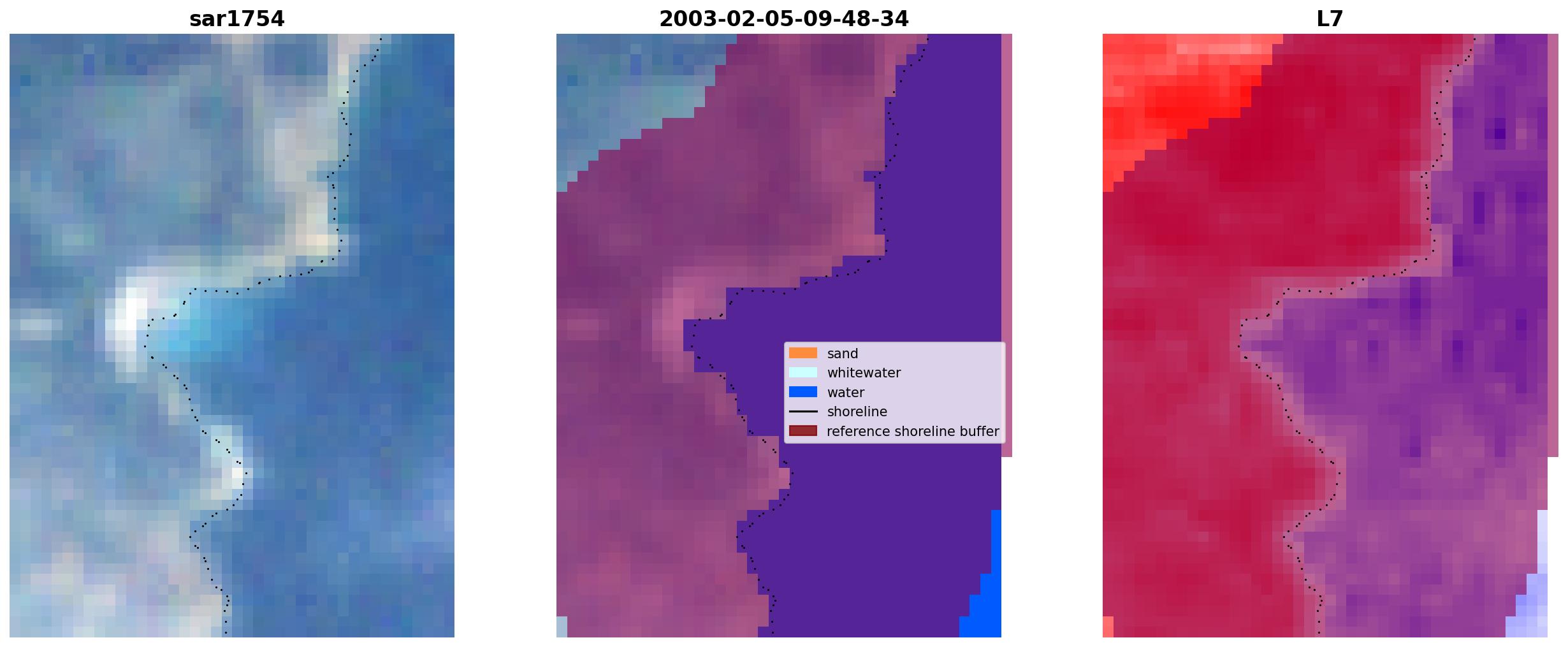 sar1754

2003-02-05-09-48-34

sand
whitewater
water
shoreline
reference shoreline buffer

L7